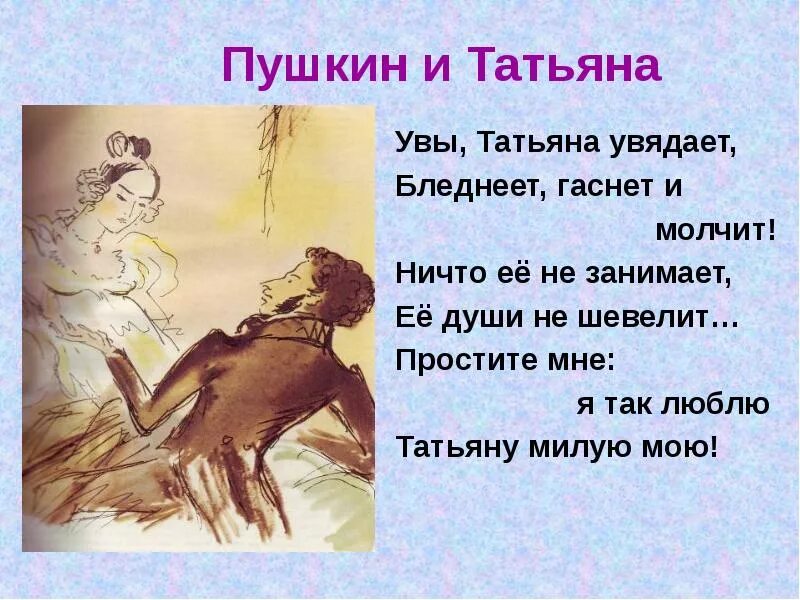 Пушкин и Татьяна

Увы, Татьяна увядает,
Бледнеет, гаснет и
молчит!
Ничто её не занимает,
Её души не шевелит…
Простите мне:
я так люблю
Татьяну милую мою!